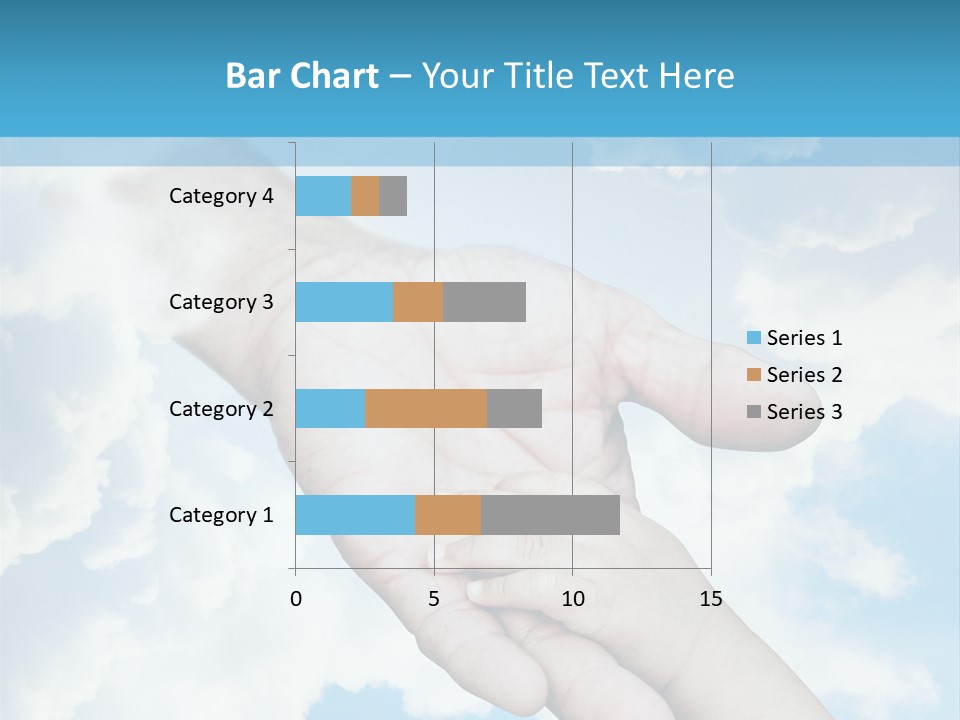 Bar Chart – Your Title Text Here

Category 4
Category 3
Category 2
Category 1

0
5
10
15

Series 1
Series 2
Series 3